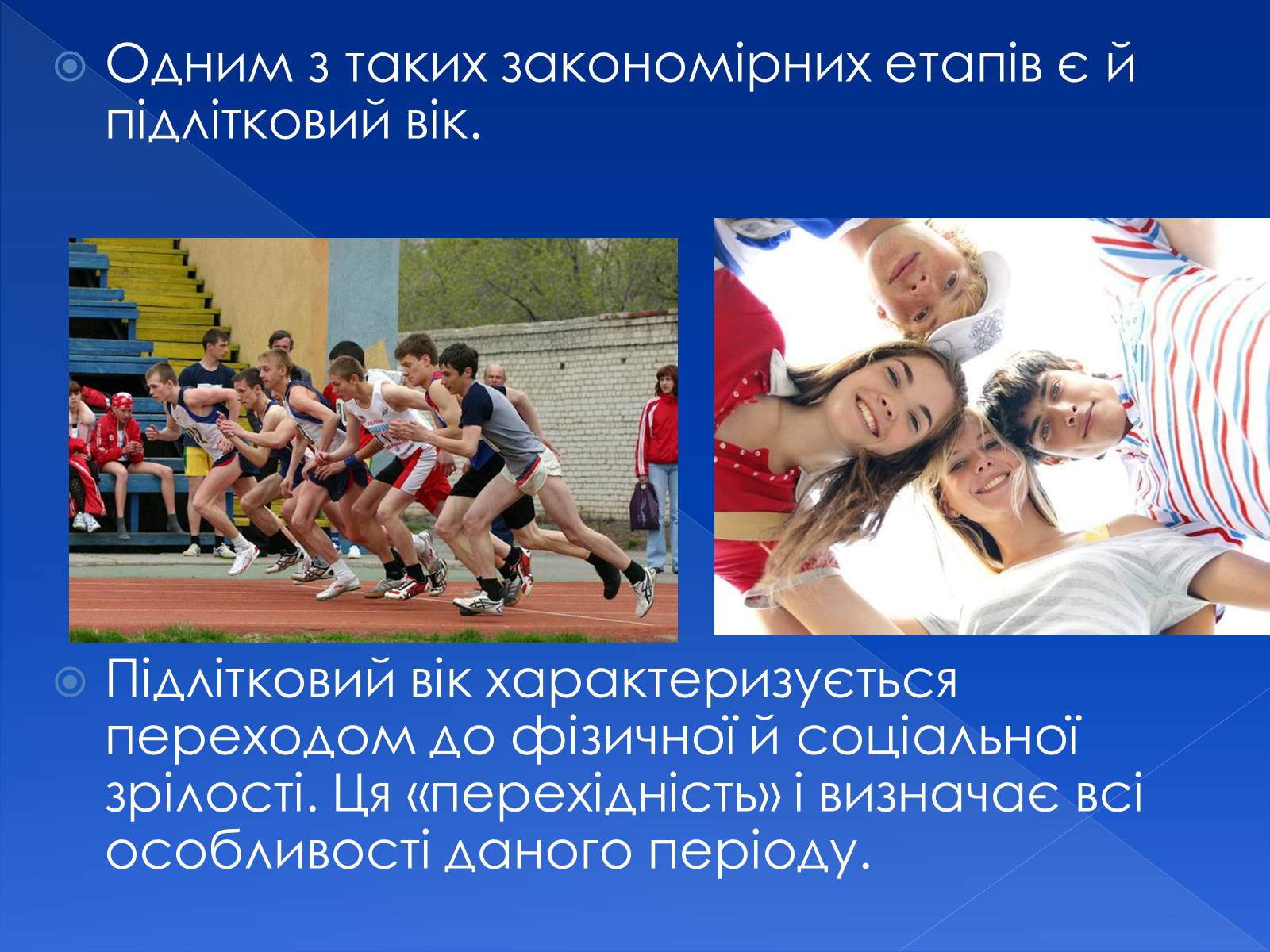 Одним з таких закономірних етапів є й підлітковий вік.

Підлітковий вік характеризується переходом до фізичної й соціальної зрілості. Ця «перехідність» і визначає всі особливості даного періоду.